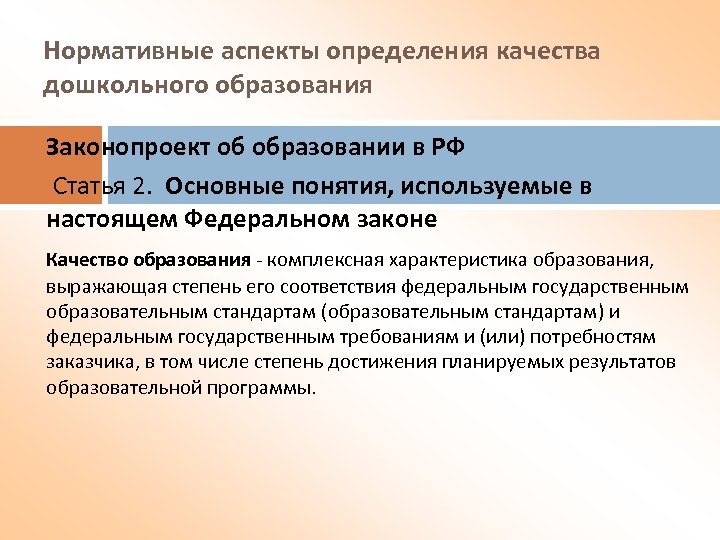 Нормативные аспекты определения качества дошкольного образования

Законопроект об образовании в РФ

Статья 2. Основные понятия, используемые в настоящем Федеральном законе

Качество образования - комплексная характеристика образования, выражающая степень его соответствия федеральным государственным образовательным стандартам (образовательным стандартам) и федеральным государственным требованиям и (или) потребностям заказчика, в том числе степень достижения планируемых результатов образовательной программы.